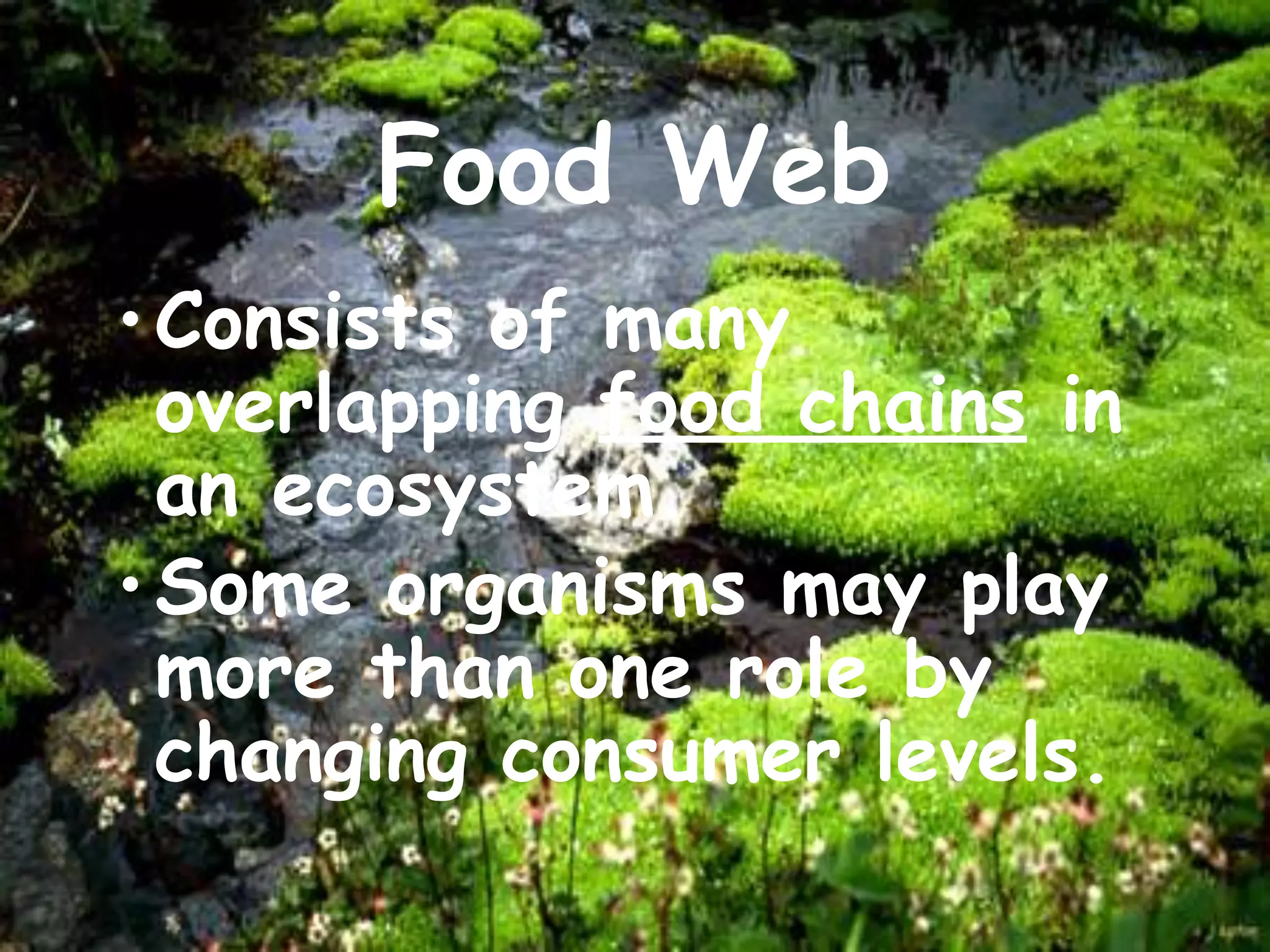 Food Web

• Consists of many overlapping food chains in an ecosystem

• Some organisms may play more than one role by changing consumer levels.